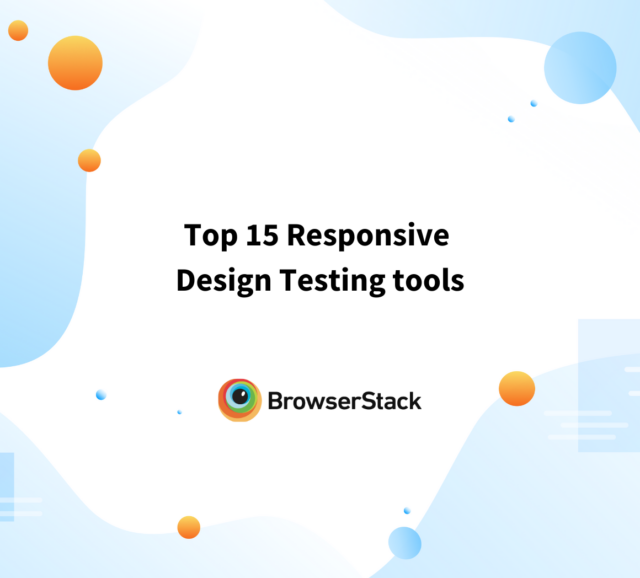 Top 15 Responsive Design Testing tools

BrowserStack